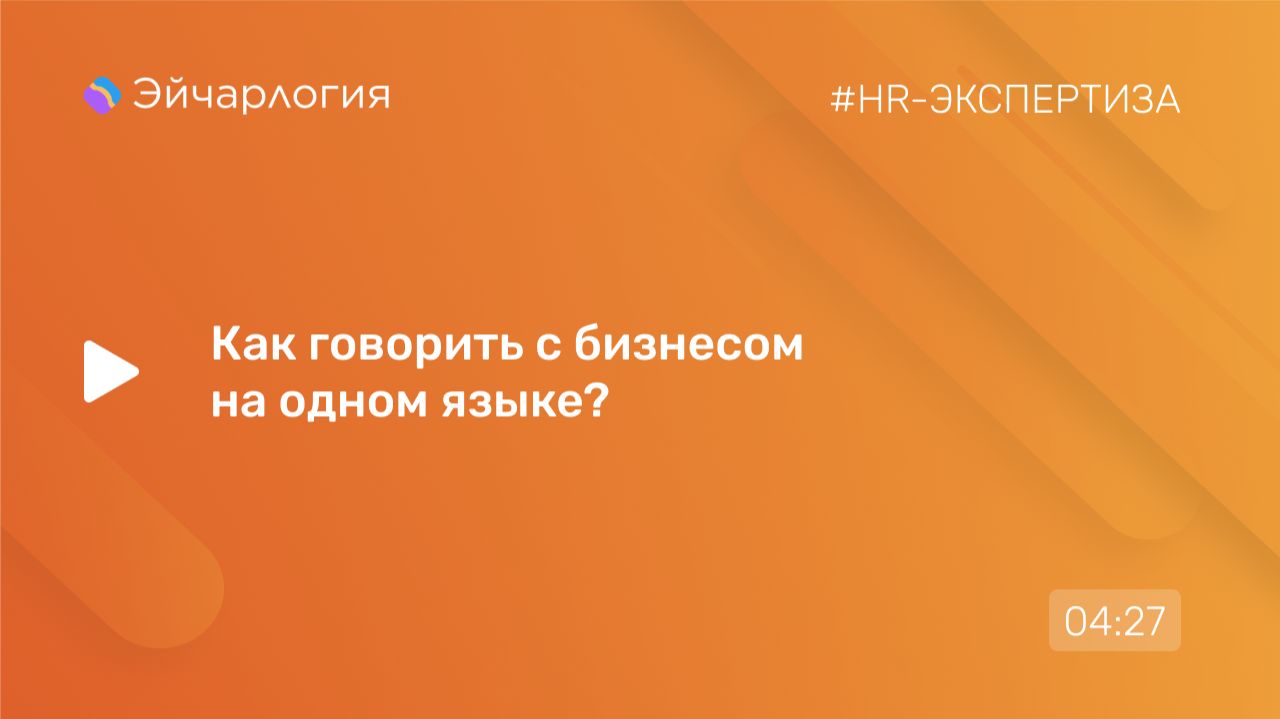 Эйчарлогия

#HR-ЭКСПЕРТИЗА

Как говорить с бизнесом на одном языке?

04:27